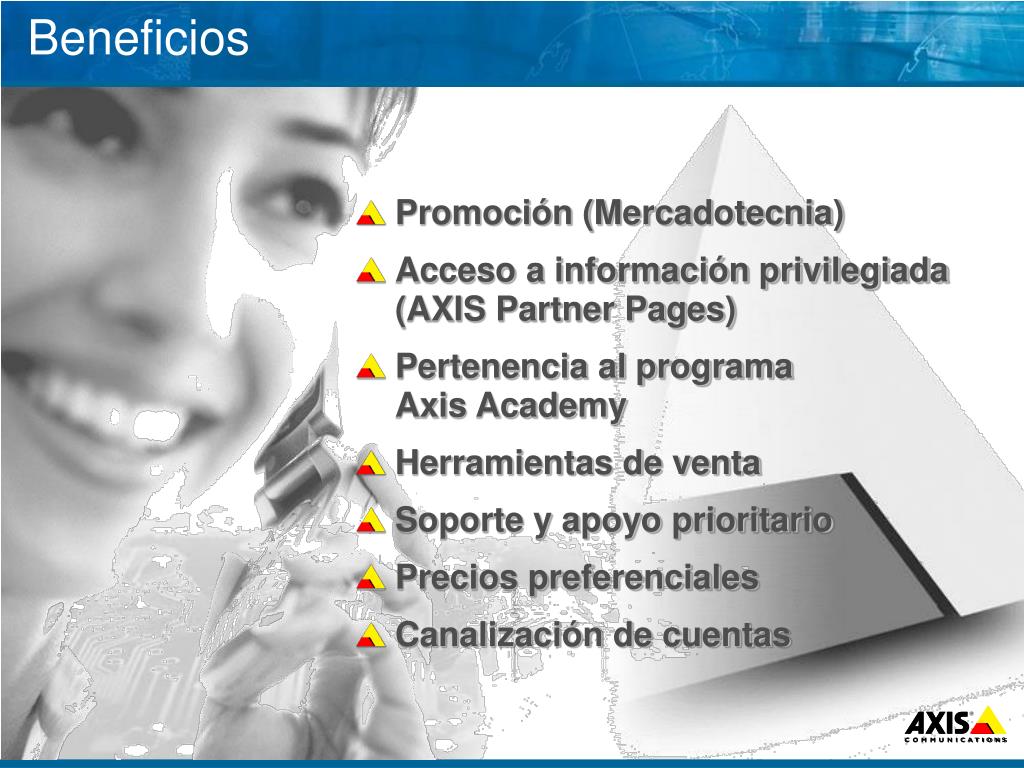 Beneficios

Promoción (Mercadotecnia)

Acceso a información privilegiada (AXIS Partner Pages)

Pertenencia al programa Axis Academy

Herramientas de venta

Soporte y apoyo prioritario

Precios preferenciales

Canalización de cuentas

AXIS COMMUNICATIONS